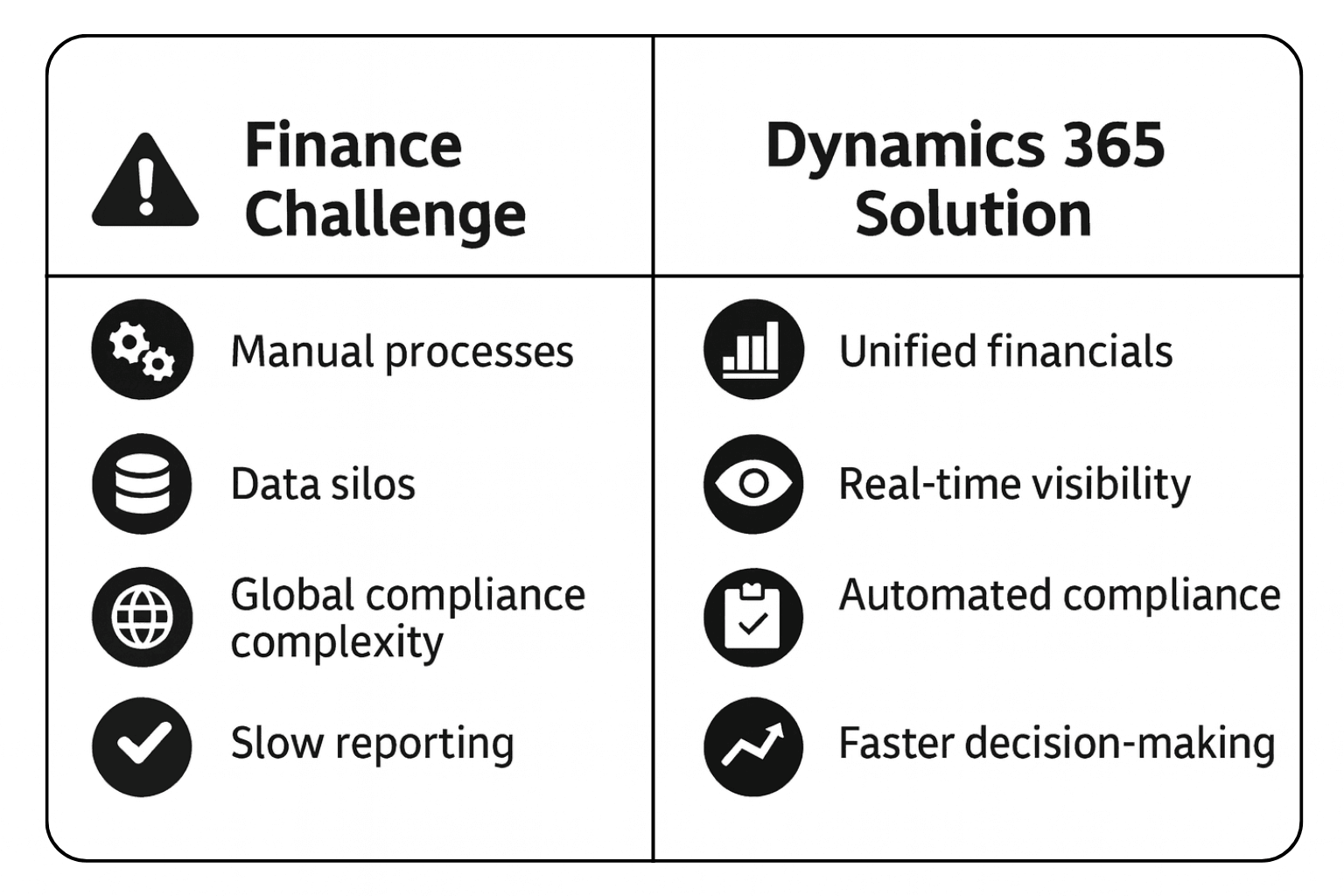 | Finance Challenge | Dynamics 365 Solution |
|---|---|
| Manual processes | Unified financials |
| Data silos | Real-time visibility |
| Global compliance complexity | Automated compliance |
| Slow reporting | Faster decision-making |